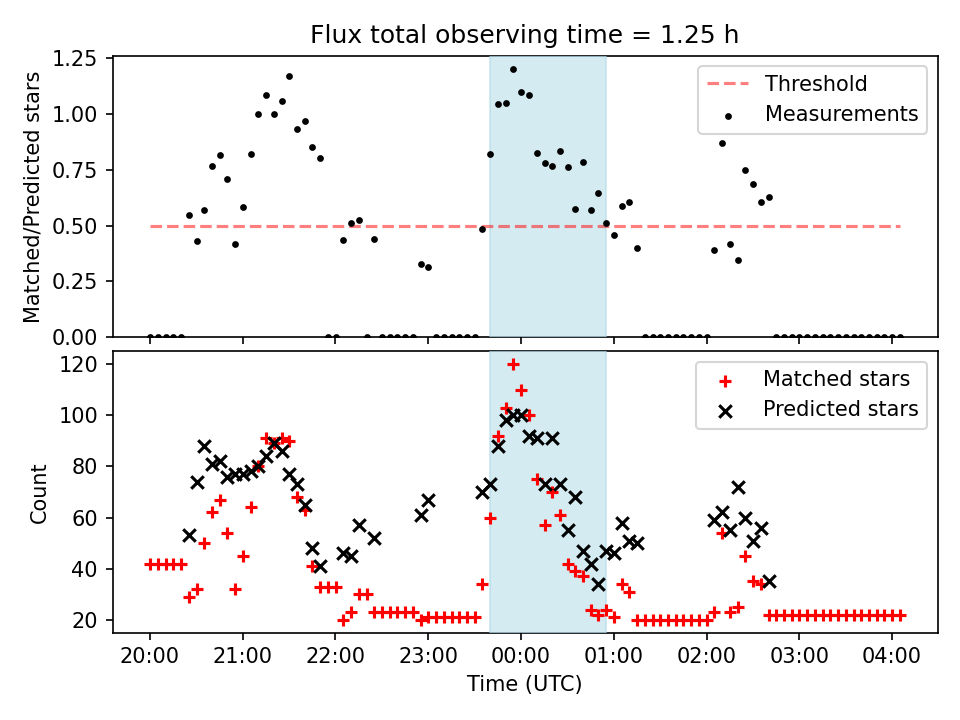 Flux total observing time = 1.25 h

Matched/Predicted stars

1.25
1.00
0.75
0.50
0.25
0.00

Threshold
Measurements

Count

120
100
80
60
40
20

Matched stars
Predicted stars

20:00
21:00
22:00
23:00
00:00
01:00
02:00
03:00
04:00

Time (UTC)